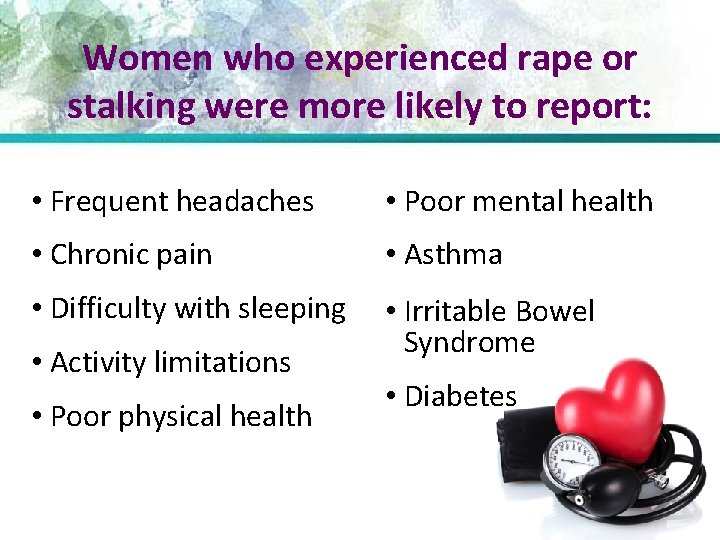 Women who experienced rape or stalking were more likely to report:

• Frequent headaches
• Chronic pain
• Difficulty with sleeping
• Activity limitations
• Poor physical health

• Poor mental health
• Asthma
• Irritable Bowel Syndrome
• Diabetes